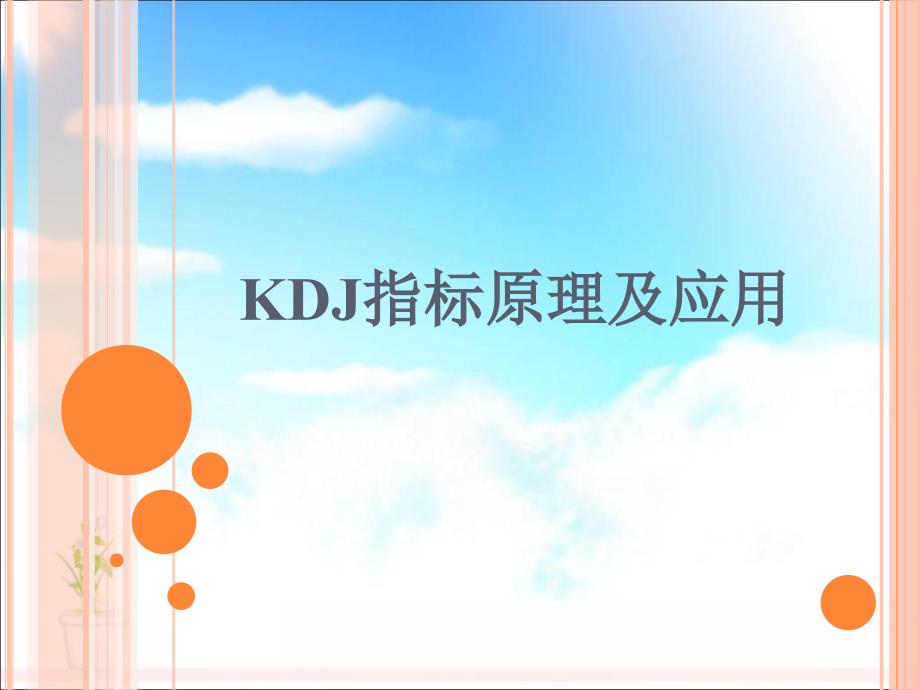 KDJ指标原理及应用